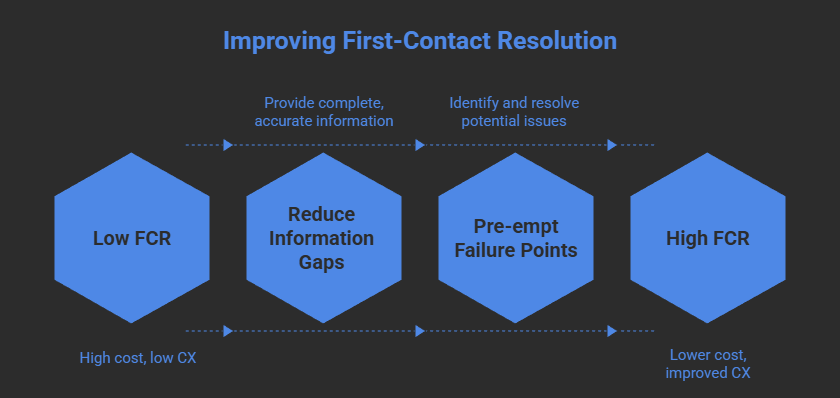 Improving First-Contact Resolution

Provide complete, accurate information

Identify and resolve potential issues

Low FCR

Reduce Information Gaps

Pre-empt Failure Points

High FCR

High cost, low CX

Lower cost, improved CX